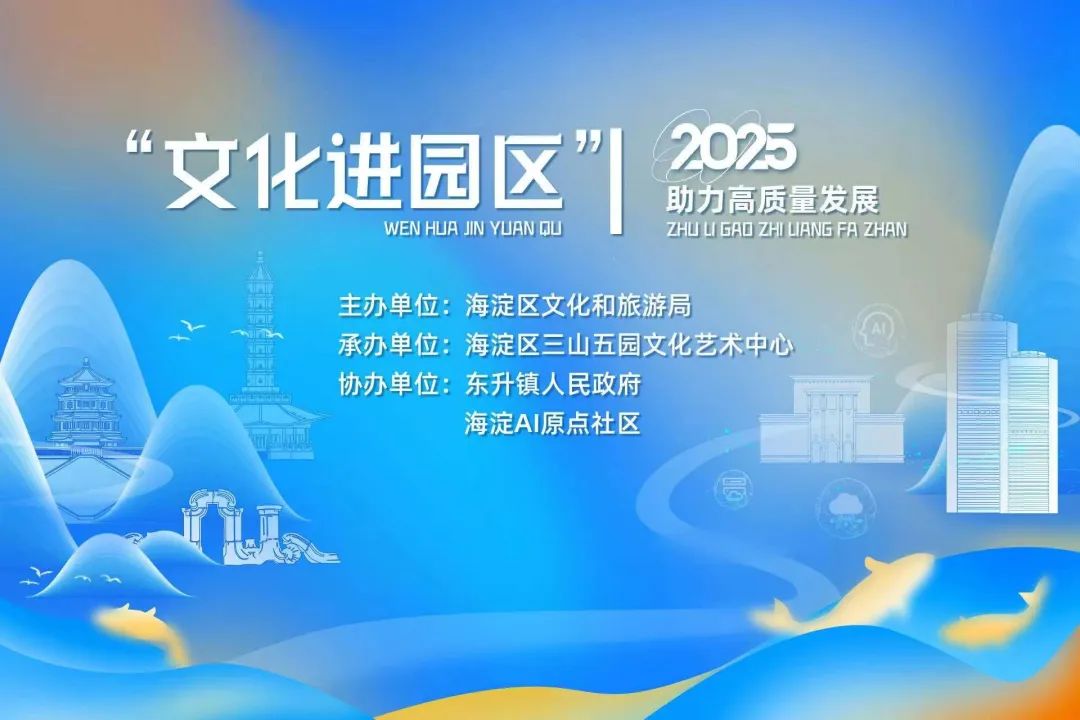 “文化进园区”
WEN HUA JIN YUAN QU

2025
助力高质量发展
ZHU LI GAO ZHI LIANG FA ZHAN

主办单位：海淀区文化和旅游局
承办单位：海淀区三山五园文化艺术中心
协办单位：东升镇人民政府
海淀AI原点社区

AI